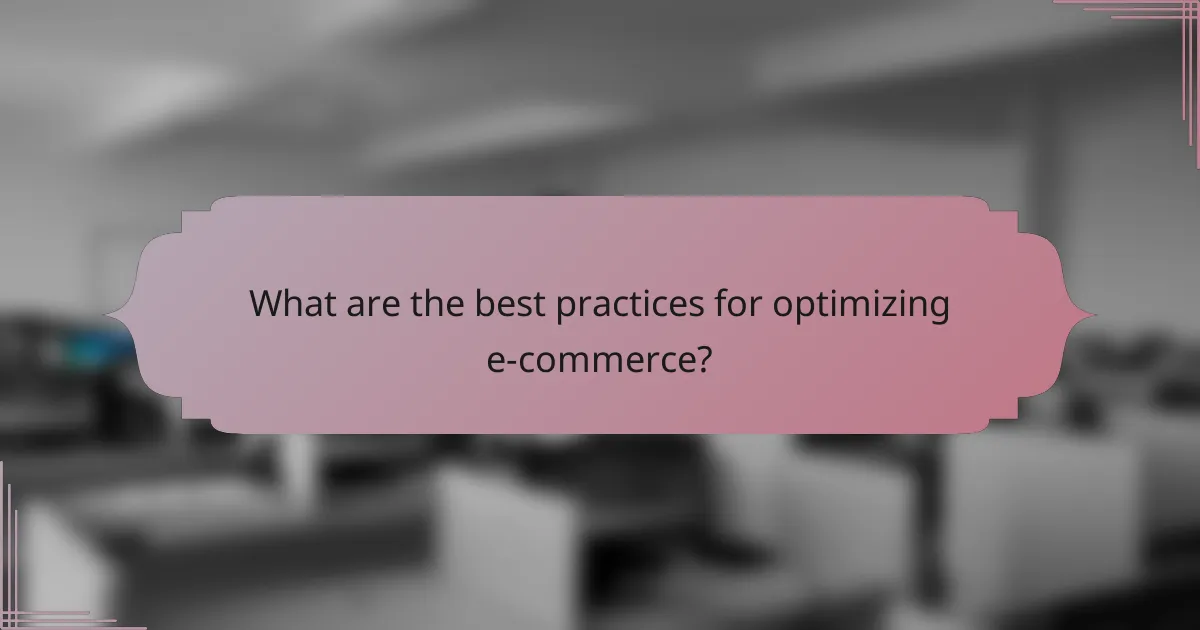 What are the best practices for optimizing e-commerce?